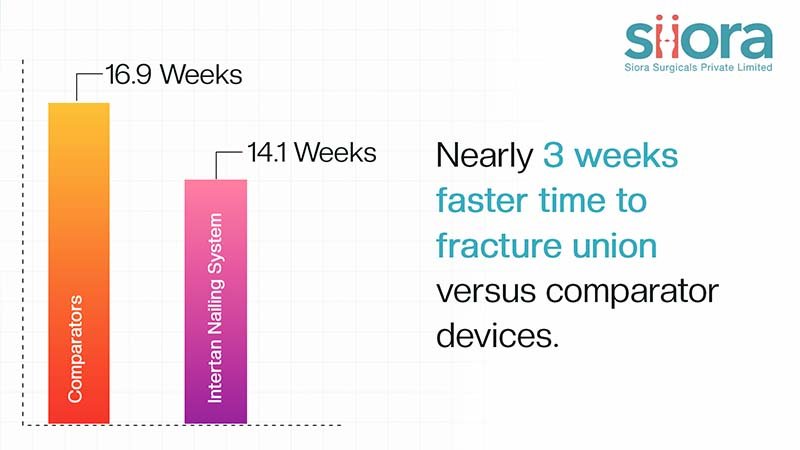 siora
Siora Surgicals Private Limited

16.9 Weeks
14.1 Weeks
Comparators
Intertan Nailing System

Nearly 3 weeks faster time to fracture union versus comparator devices.